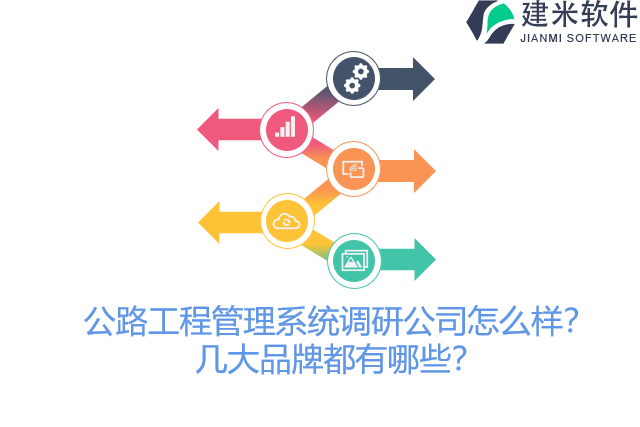 建米软件
JIANMI SOFTWARE

公路工程管理系统调研公司怎么样？
几大品牌都有哪些？